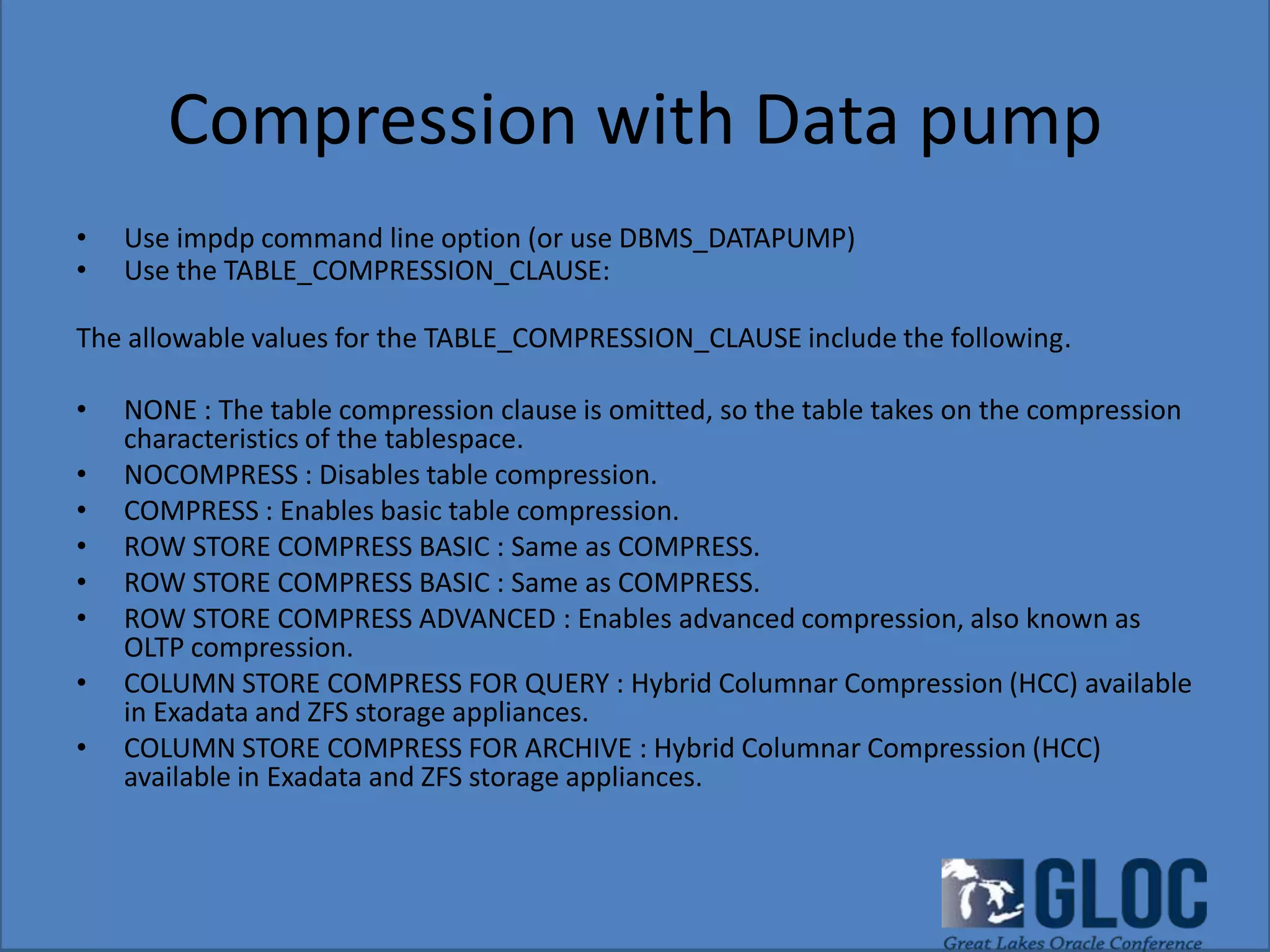 Compression with Data pump

• Use impdp command line option (or use DBMS_DATAPUMP)
• Use the TABLE_COMPRESSION_CLAUSE:

The allowable values for the TABLE_COMPRESSION_CLAUSE include the following.

• NONE : The table compression clause is omitted, so the table takes on the compression characteristics of the tablespace.
• NOCOMPRESS : Disables table compression.
• COMPRESS : Enables basic table compression.
• ROW STORE COMPRESS BASIC : Same as COMPRESS.
• ROW STORE COMPRESS BASIC : Same as COMPRESS.
• ROW STORE COMPRESS ADVANCED : Enables advanced compression, also known as OLTP compression.
• COLUMN STORE COMPRESS FOR QUERY : Hybrid Columnar Compression (HCC) available in Exadata and ZFS storage appliances.
• COLUMN STORE COMPRESS FOR ARCHIVE : Hybrid Columnar Compression (HCC) available in Exadata and ZFS storage appliances.

GLOC
Great Lakes Oracle Conference